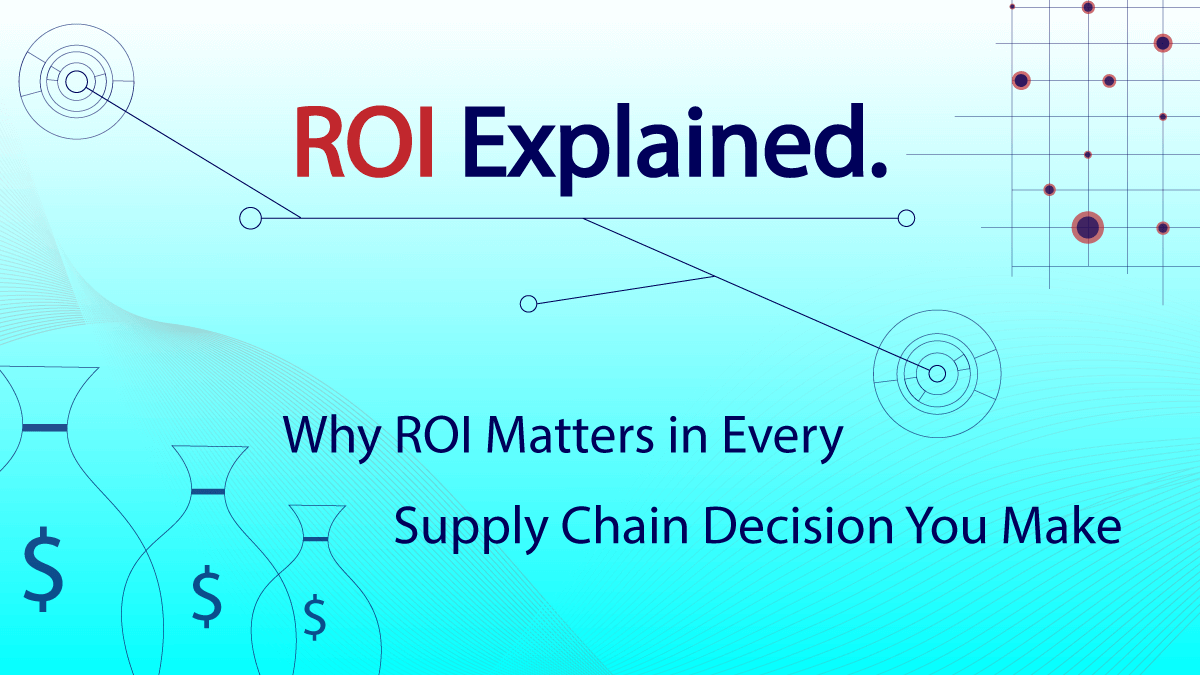 ROI Explained.

Why ROI Matters in Every Supply Chain Decision You Make

$
$
$